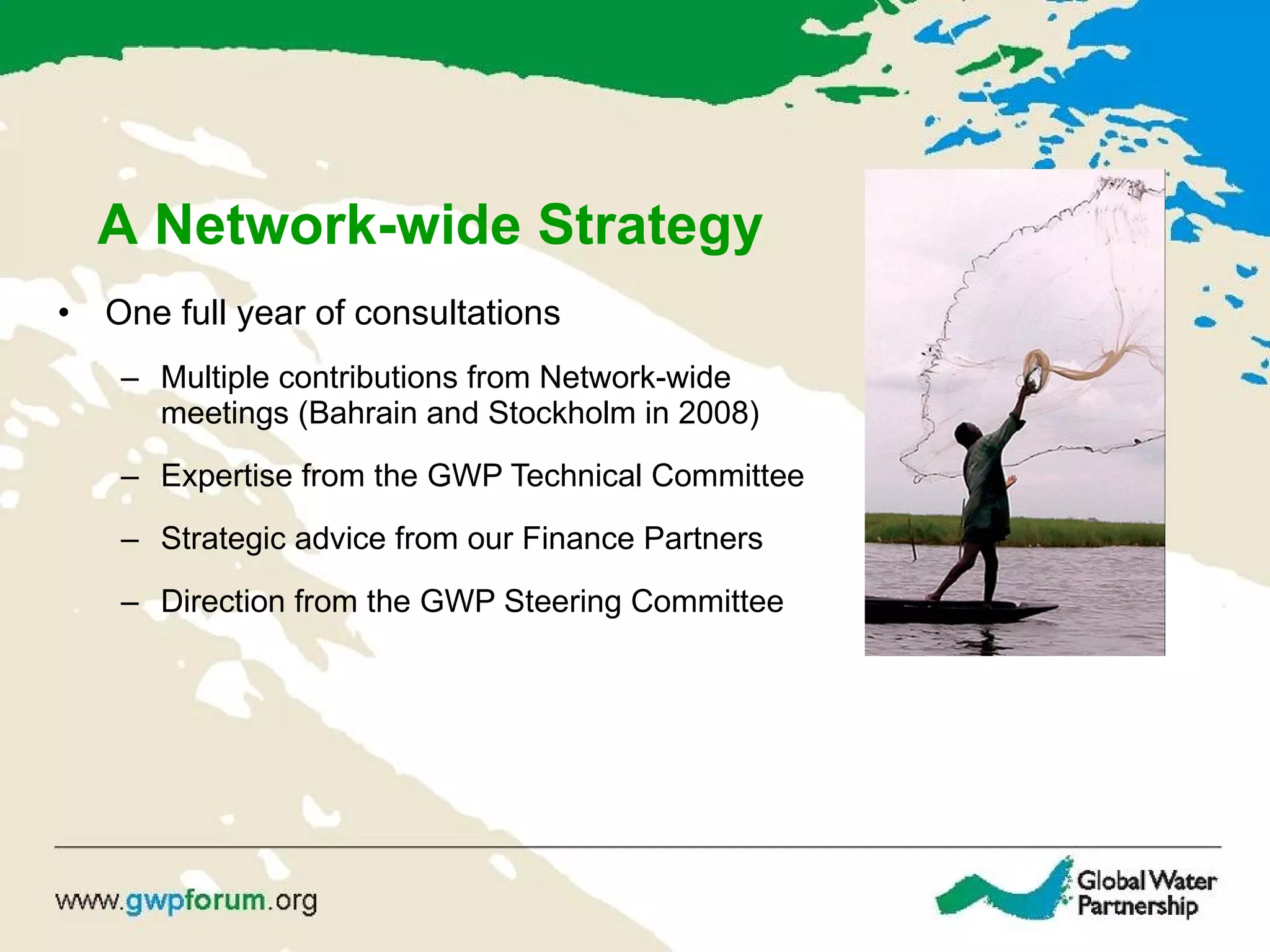 A Network-wide Strategy

• One full year of consultations

– Multiple contributions from Network-wide meetings (Bahrain and Stockholm in 2008)

– Expertise from the GWP Technical Committee

– Strategic advice from our Finance Partners

– Direction from the GWP Steering Committee

www.gwpforum.org

Global Water Partnership